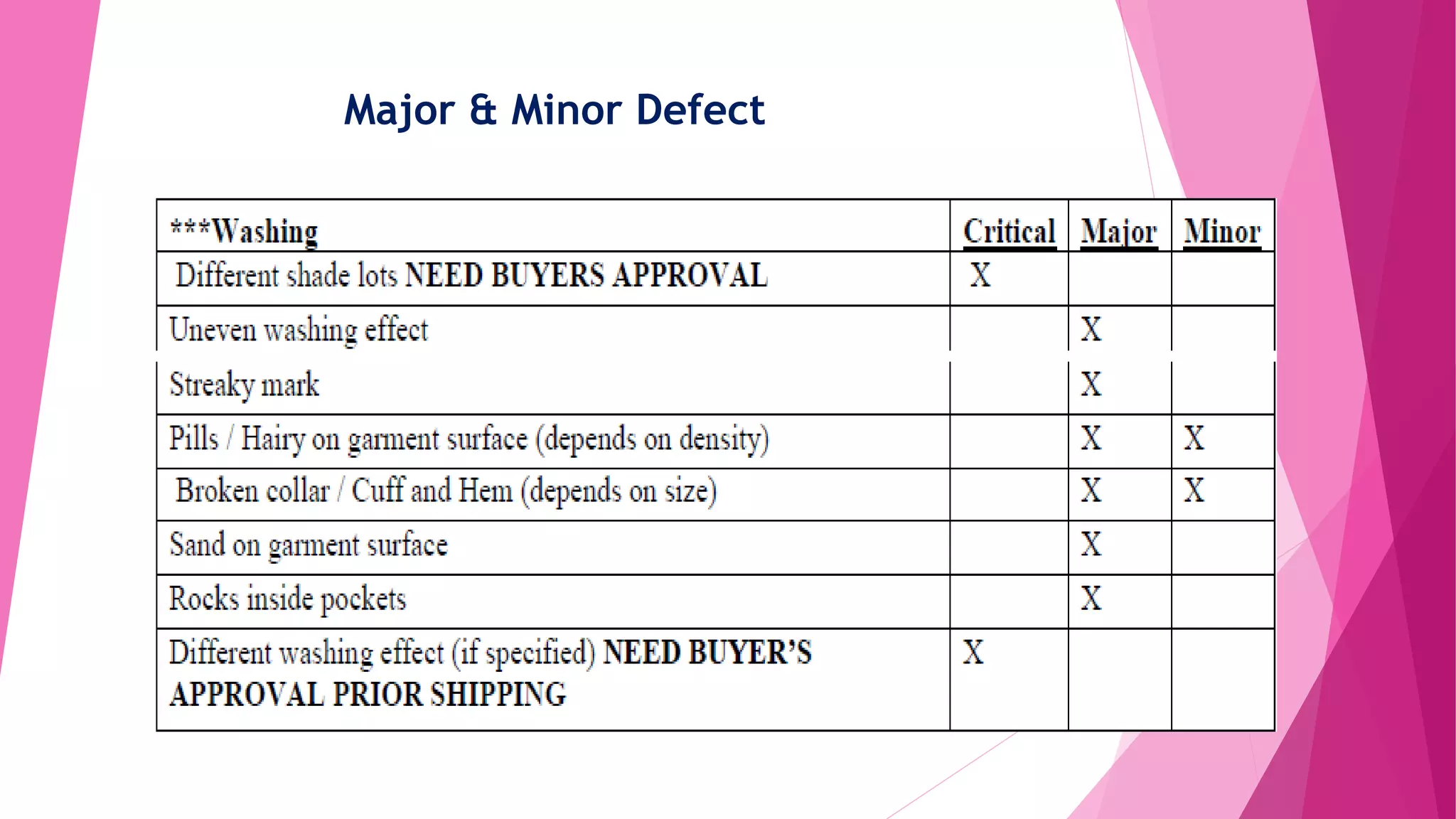 Major & Minor Defect

| ***Washing | Critical | Major | Minor |
|---|---|---|---|
| Different shade lots NEED BUYERS APPROVAL | X | | |
| Uneven washing effect | | X | |
| Streaky mark | | X | |
| Pills / Hairy on garment surface (depends on density) | | X | X |
| Broken collar / Cuff and Hem (depends on size) | | X | X |
| Sand on garment surface | | X | |
| Rocks inside pockets | | X | |
| Different washing effect (if specified) NEED BUYER'S APPROVAL PRIOR SHIPPING | X | | |